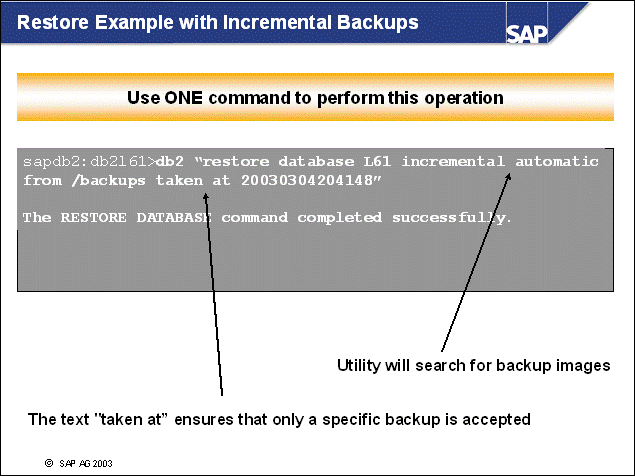 Restore Example with Incremental Backups

SAP

Use ONE command to perform this operation

sapdb2:db2l61>db2 “restore database L61 incremental automatic from /backups taken at 20030304204148”

The RESTORE DATABASE command completed successfully.

Utility will search for backup images

The text "taken at” ensures that only a specific backup is accepted

© SAP AG 2003